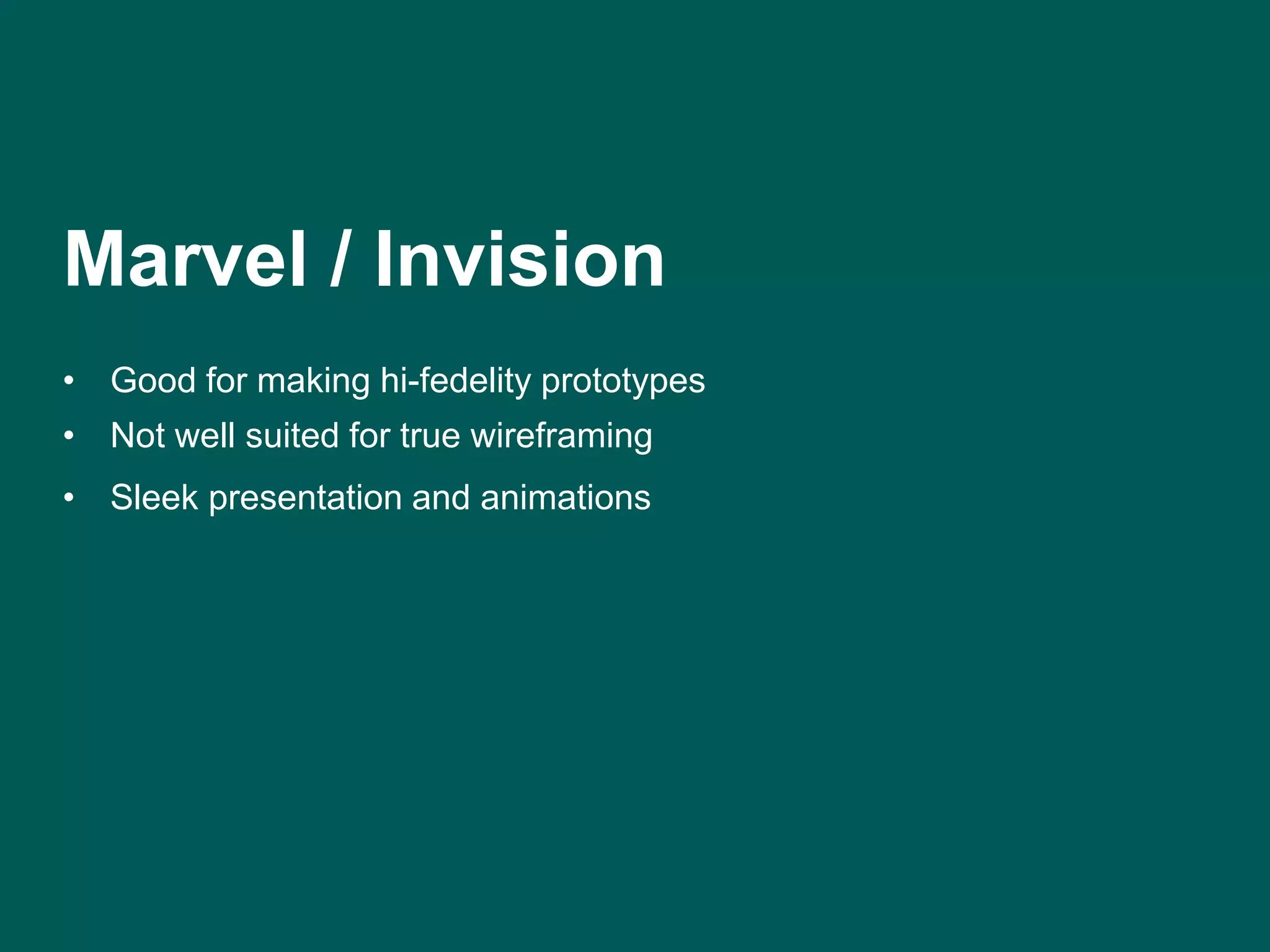 Marvel / Invision

• Good for making hi-fedelity prototypes
• Not well suited for true wireframing
• Sleek presentation and animations